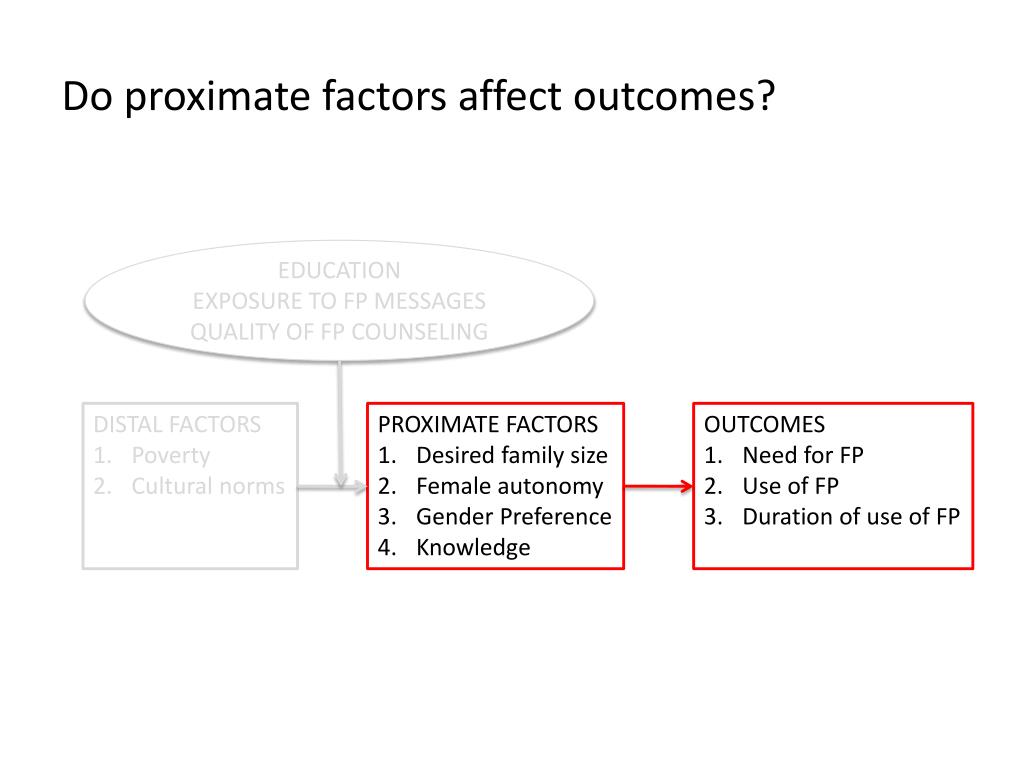 Do proximate factors affect outcomes?

EDUCATION
EXPOSURE TO FP MESSAGES
QUALITY OF FP COUNSELING

DISTAL FACTORS
1. Poverty
2. Cultural norms

PROXIMATE FACTORS
1. Desired family size
2. Female autonomy
3. Gender Preference
4. Knowledge

OUTCOMES
1. Need for FP
2. Use of FP
3. Duration of use of FP